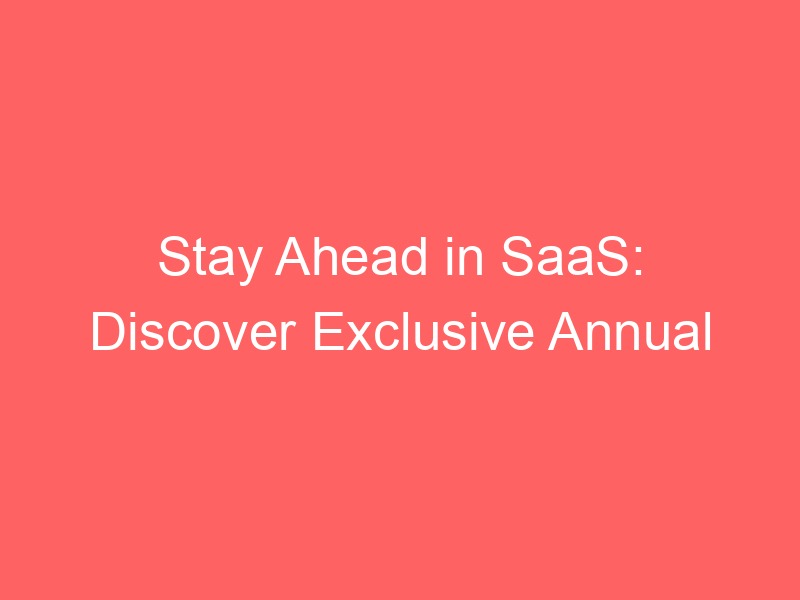 Stay Ahead in SaaS: Discover Exclusive Annual